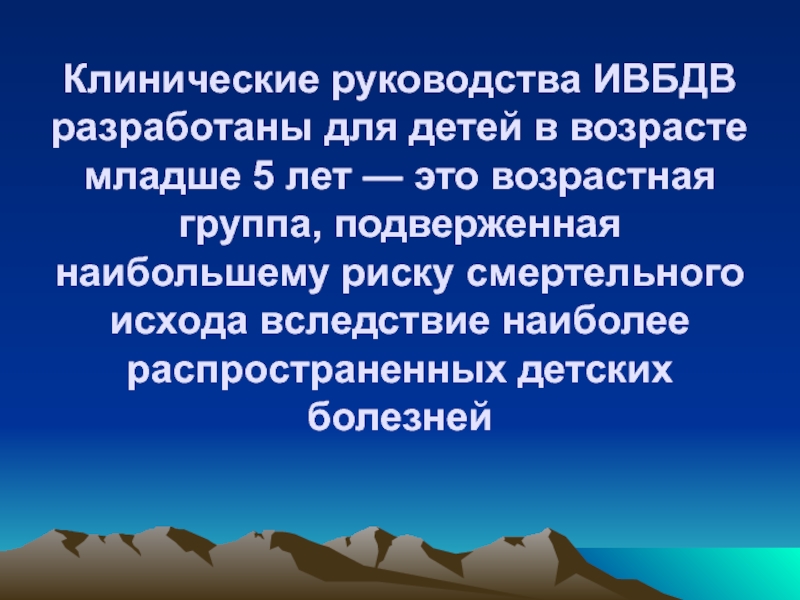 Клинические руководства ИВБДВ разработаны для детей в возрасте младше 5 лет — это возрастная группа, подверженная наибольшему риску смертельного исхода вследствие наиболее распространенных детских болезней